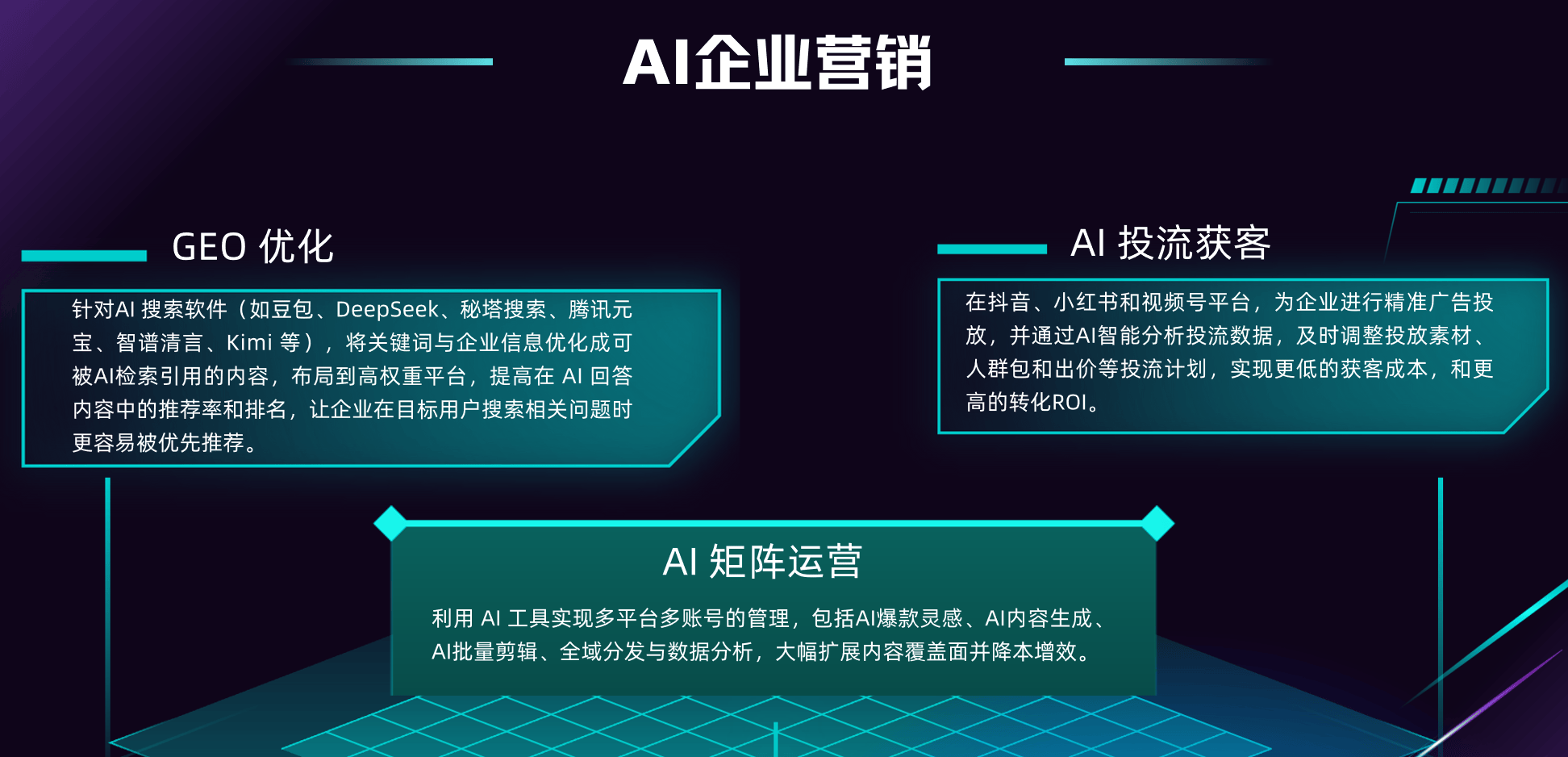 AI企业营销

GEO 优化

针对AI 搜索软件（如豆包、DeepSeek、秘塔搜索、腾讯元宝、智谱清言、Kimi 等），将关键词与企业信息优化成可被AI检索引用的内容，布局到高权重平台，提高在 AI 回答内容中的推荐率和排名，让企业在目标用户搜索相关问题时更容易被优先推荐。

AI 投流获客

在抖音、小红书和视频号平台，为企业进行精准广告投放，并通过AI智能分析投流数据，及时调整投放素材、人群包和出价等投流计划，实现更低的获客成本，和更高的转化ROI。

AI 矩阵运营

利用 AI 工具实现多平台多账号的管理，包括AI爆款灵感、AI内容生成、AI批量剪辑、全域分发与数据分析，大幅扩展内容覆盖面并降本增效。